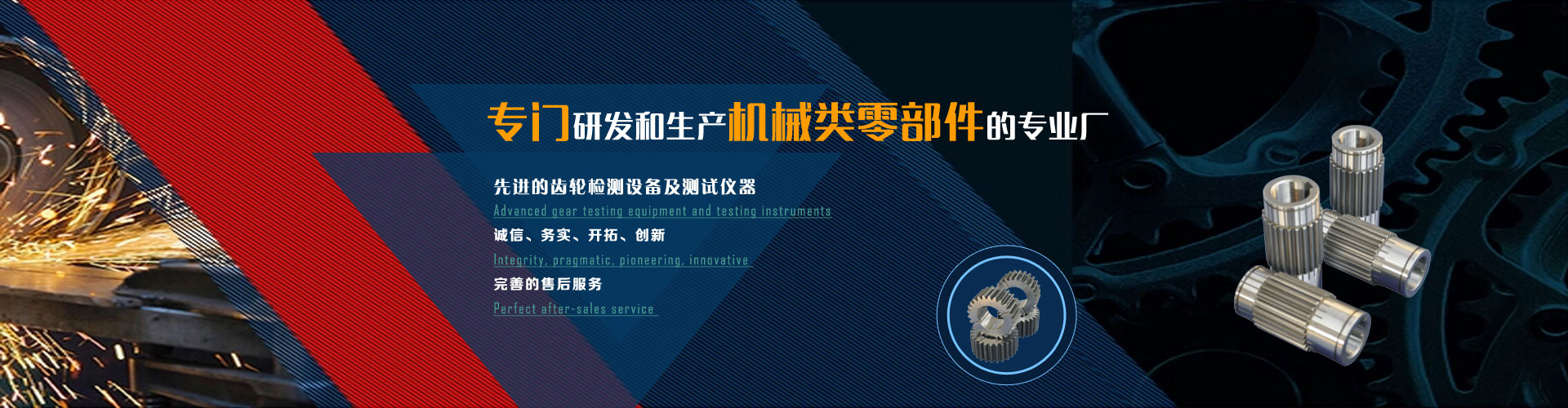 专门研发和生产机械类零部件的专业厂

先进的齿轮检测设备及测试仪器

Advanced gear testing equipment and testing instruments

诚信、务实、开拓、创新

Integrity, pragmatic, pioneering, innovative

完善的售后服务

Perfect after-sales service